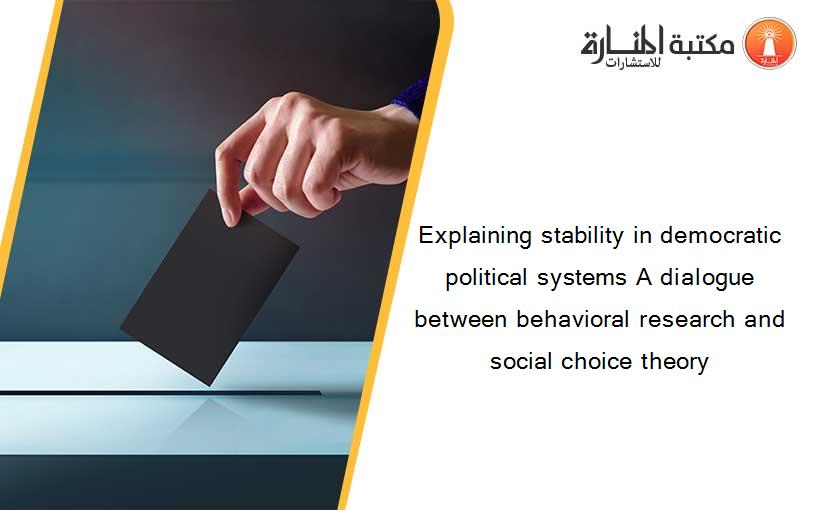 مكتبة المنارة للاستشارات

Explaining stability in democratic political systems A dialogue between behavioral research and social choice theory